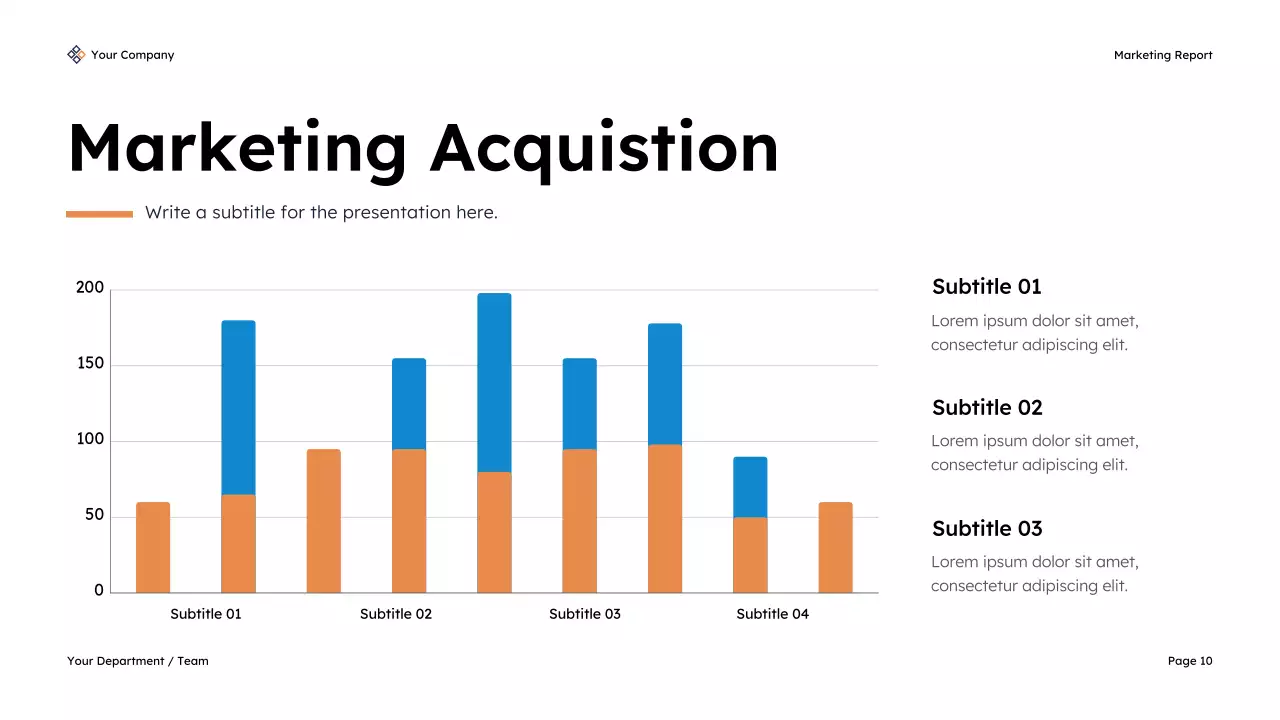 Your Company

Marketing Report

Marketing Acquistion

Write a subtitle for the presentation here.

200
150
100
50
0

Subtitle 01
Subtitle 02
Subtitle 03
Subtitle 04

Subtitle 01

Lorem ipsum dolor sit amet, consectetur adipiscing elit.

Subtitle 02

Lorem ipsum dolor sit amet, consectetur adipiscing elit.

Subtitle 03

Lorem ipsum dolor sit amet, consectetur adipiscing elit.

Your Department / Team

Page 10